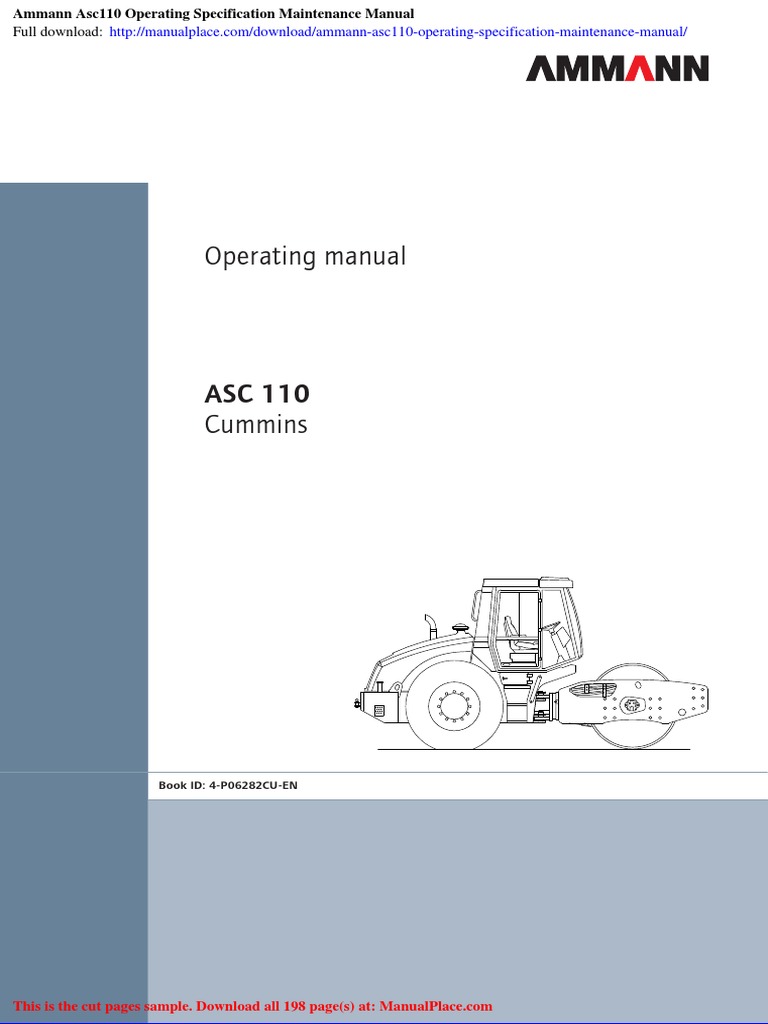 Ammann Asc110 Operating Specification Maintenance Manual
Full download: http://manualplace.com/download/ammann-asc110-operating-specification-maintenance-manual/

AMMANN

Operating manual

ASC 110
Cummins

Book ID: 4-P06282CU-EN

This is the cut pages sample. Download all 198 page(s) at: ManualPlace.com